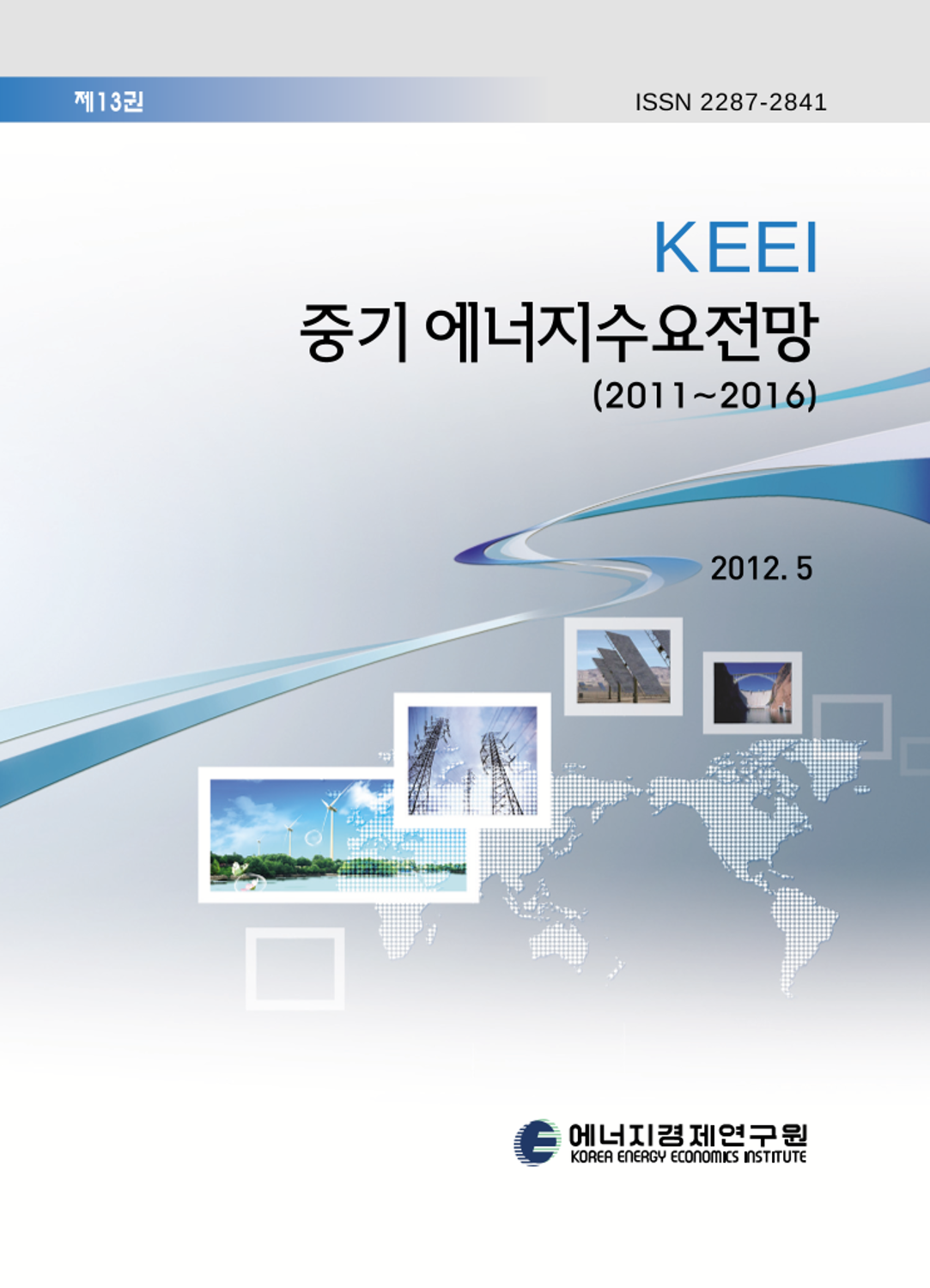 제13권

ISSN 2287-2841

KEEI
중기 에너지수요전망
(2011~2016)

2012. 5

에너지경제연구원
KOREA ENERGY ECONOMICS INSTITUTE